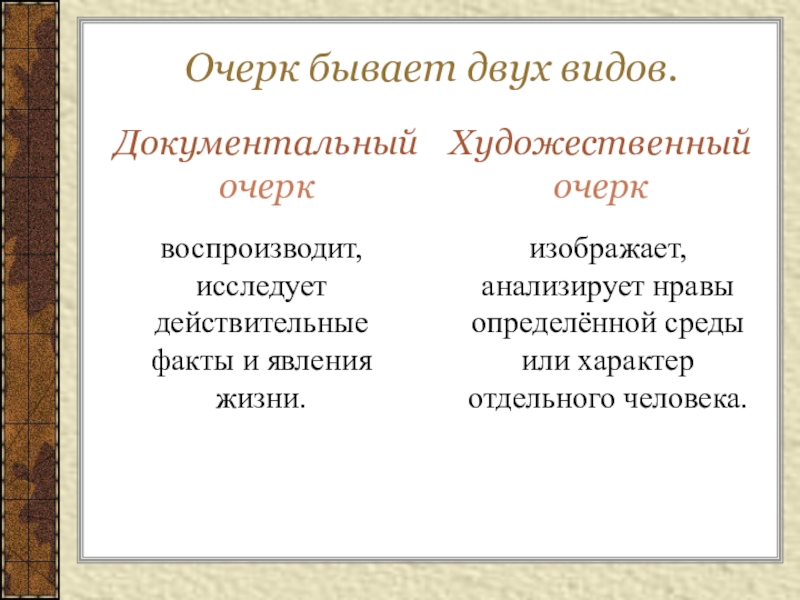 Очерк бывает двух видов.

Документальный очерк

воспроизводит, исследует действительные факты и явления жизни.

Художественный очерк

изображает, анализирует нравы определённой среды или характер отдельного человека.